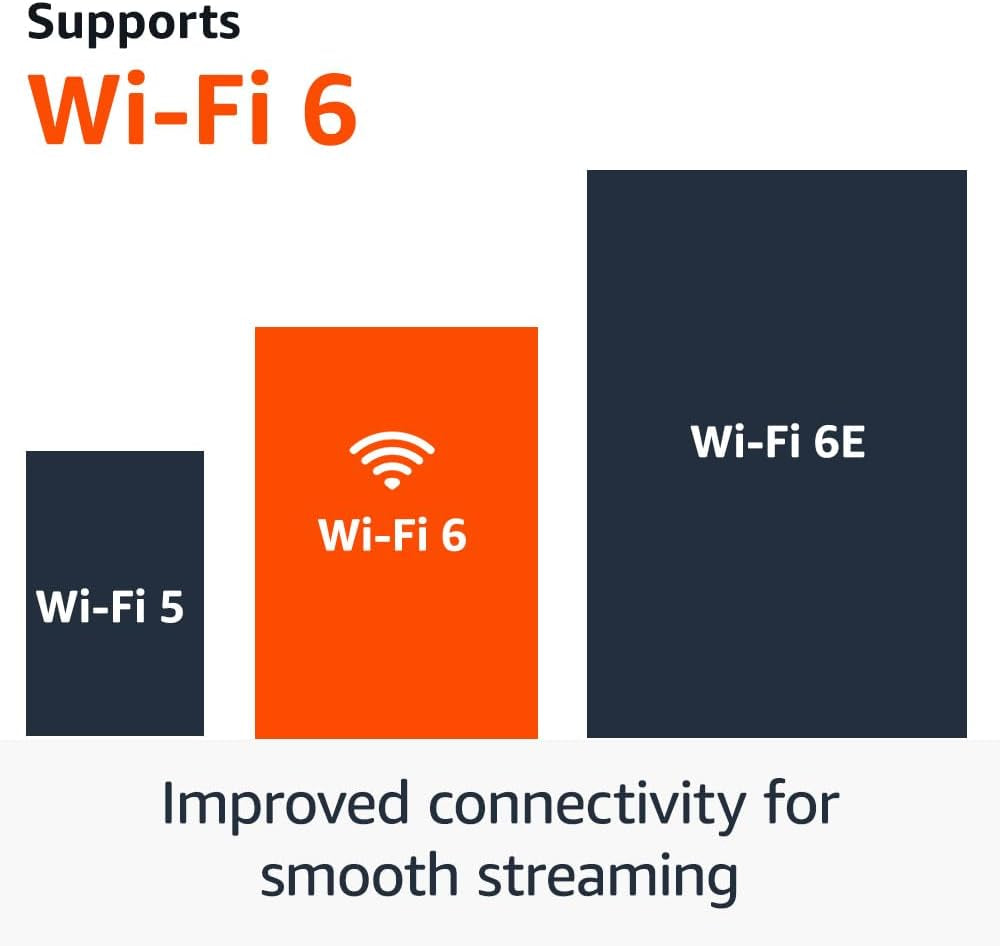 Supports
Wi-Fi 6

Wi-Fi 5

Wi-Fi 6

Wi-Fi 6E

Improved connectivity for smooth streaming